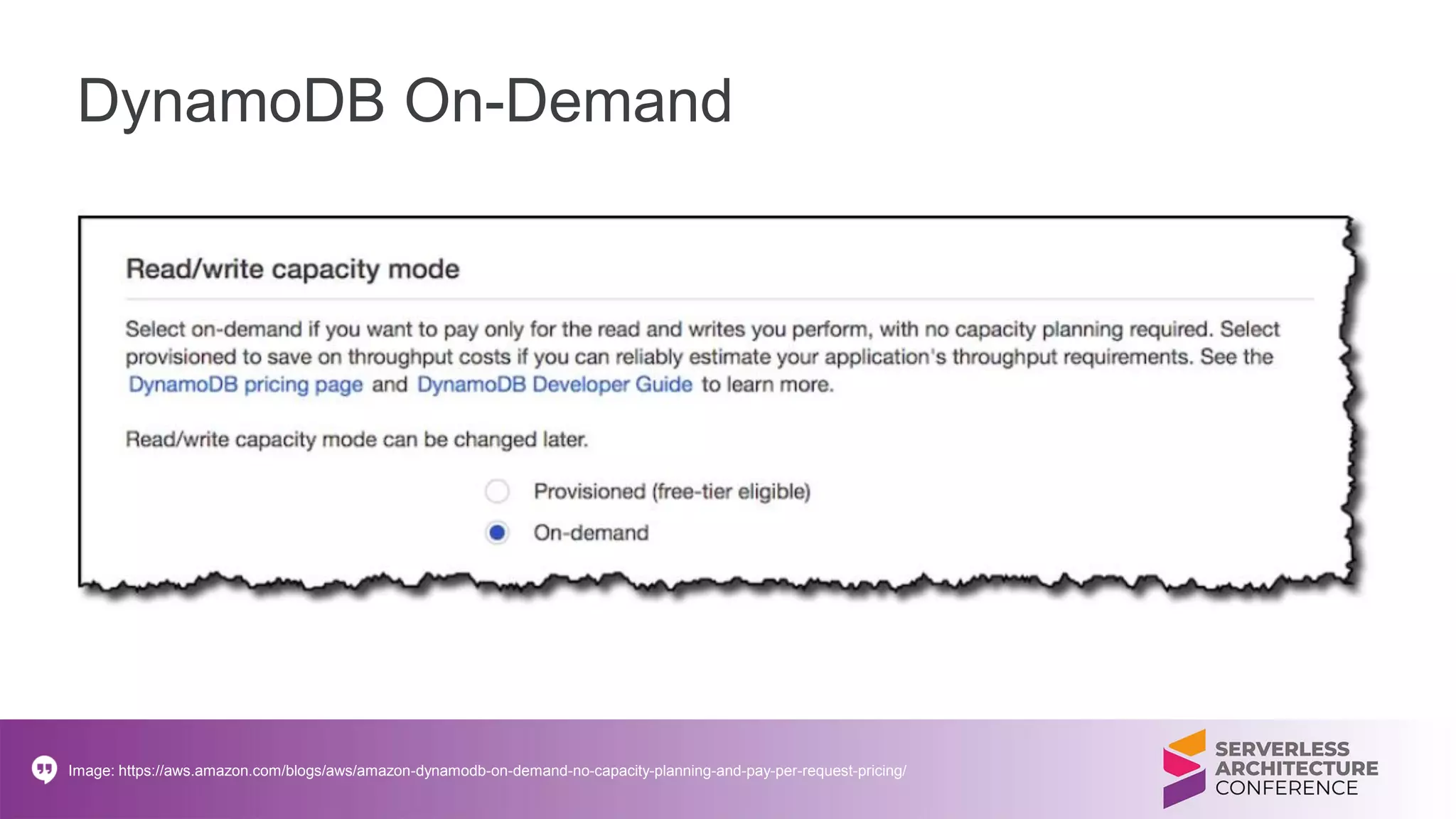 DynamoDB On-Demand

Read/write capacity mode

Select on-demand if you want to pay only for the read and writes you perform, with no capacity planning required. Select provisioned to save on throughput costs if you can reliably estimate your application's throughput requirements. See the DynamoDB pricing page and DynamoDB Developer Guide to learn more.

Read/write capacity mode can be changed later.

Provisioned (free-tier eligible)

On-demand

Image: https://aws.amazon.com/blogs/aws/amazon-dynamodb-on-demand-no-capacity-planning-and-pay-per-request-pricing/

SERVERLESS ARCHITECTURE CONFERENCE